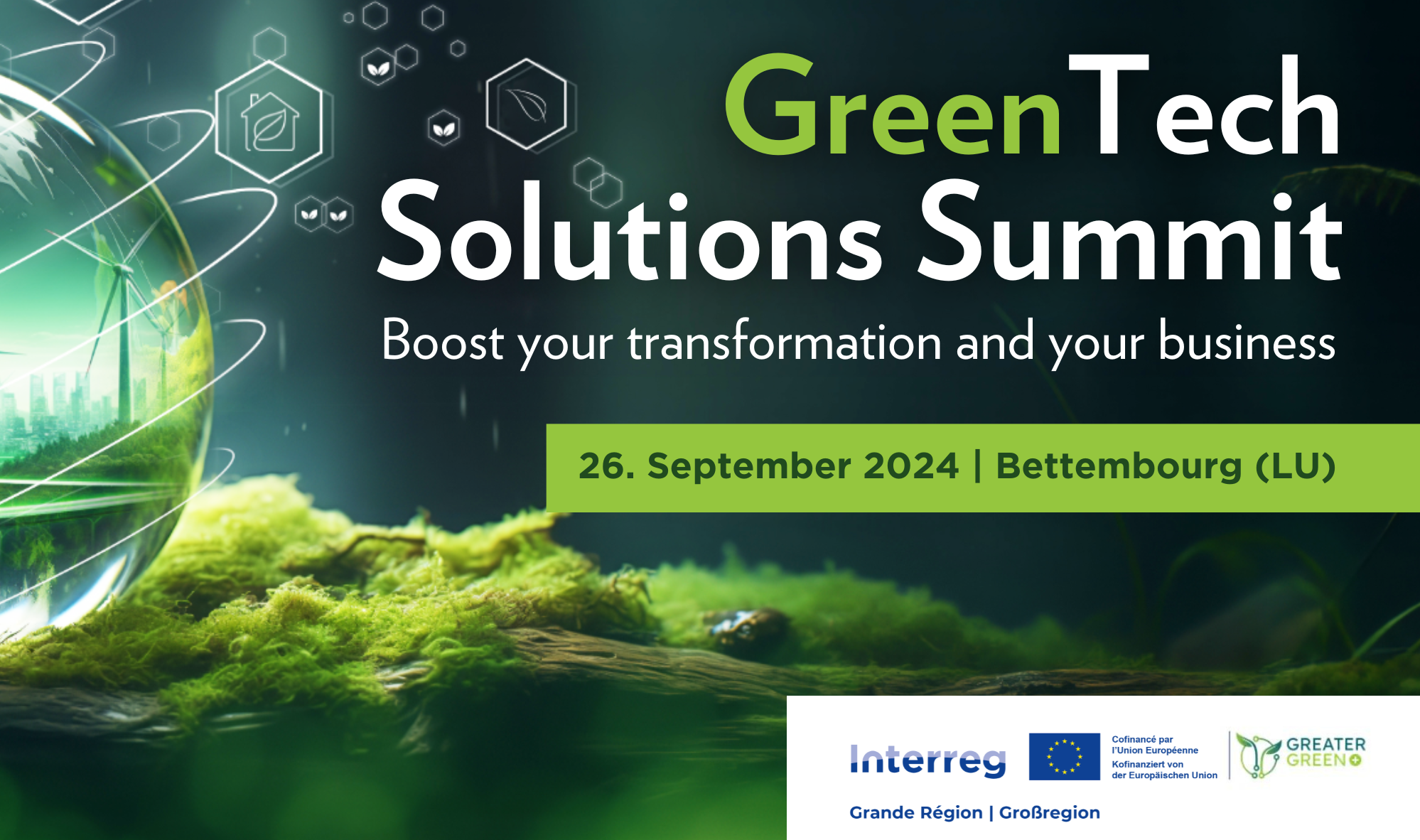 GreenTech
Solutions Summit
Boost your transformation and your business

26. September 2024 | Bettembourg (LU)

Interreg
Cofinancé par l'Union Européenne
Kofinanziert von der Europäischen Union
GREATER GREEN
Grande Région | Großregion